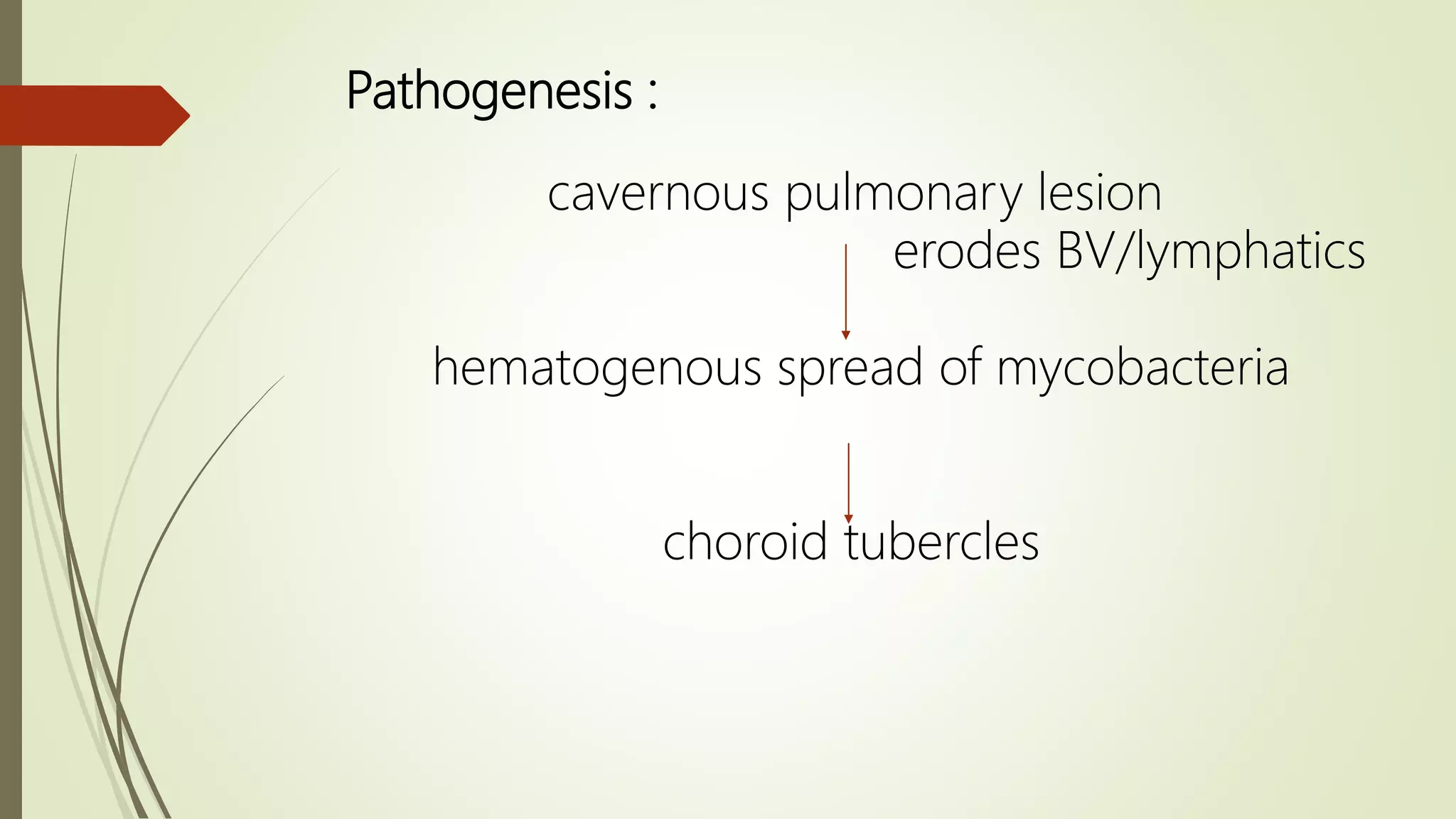 Pathogenesis :

cavernous pulmonary lesion

erodes BV/lymphatics

hematogenous spread of mycobacteria

choroid tubercles